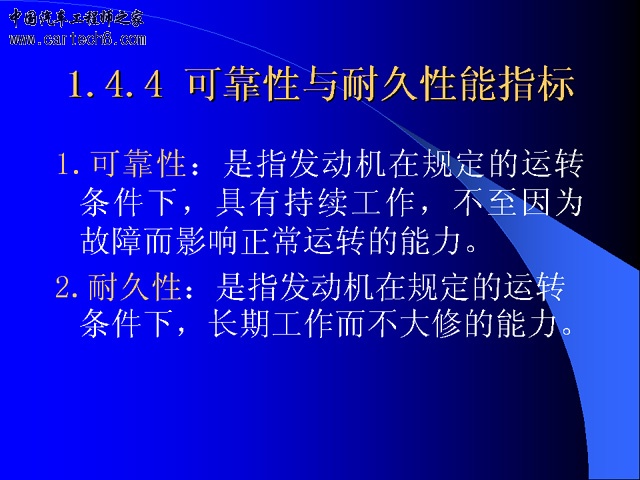 中国汽车工程师之家
www.cartech8.com

1.4.4 可靠性与耐久性能指标

1. 可靠性：是指发动机在规定的运转条件下，具有持续工作，不至因为故障而影响正常运转的能力。

2. 耐久性：是指发动机在规定的运转条件下，长期工作而不大修的能力。